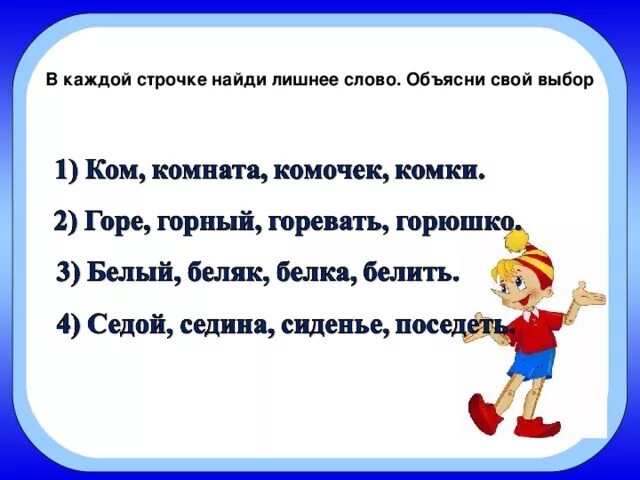 В каждой строчке найди лишнее слово. Объясни свой выбор

1) Ком, комната, комочек, комки.

2) Горе, горный, горевать, горюшко.

3) Белый, беляк, белка, белить.

4) Седой, седина, сиденье, поседеть.